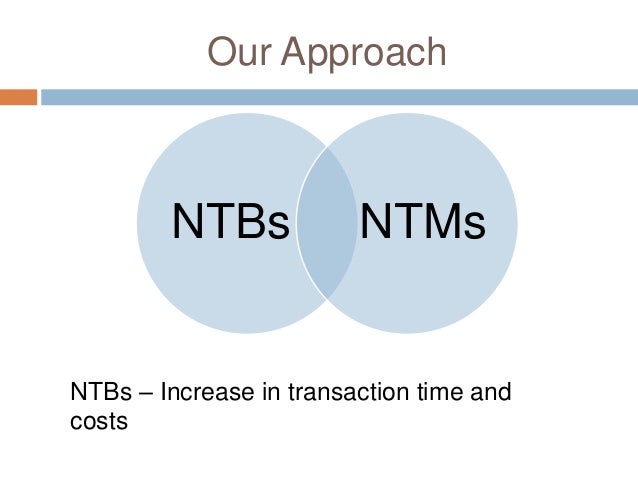 Our Approach

NTBs

NTMs

NTBs – Increase in transaction time and costs